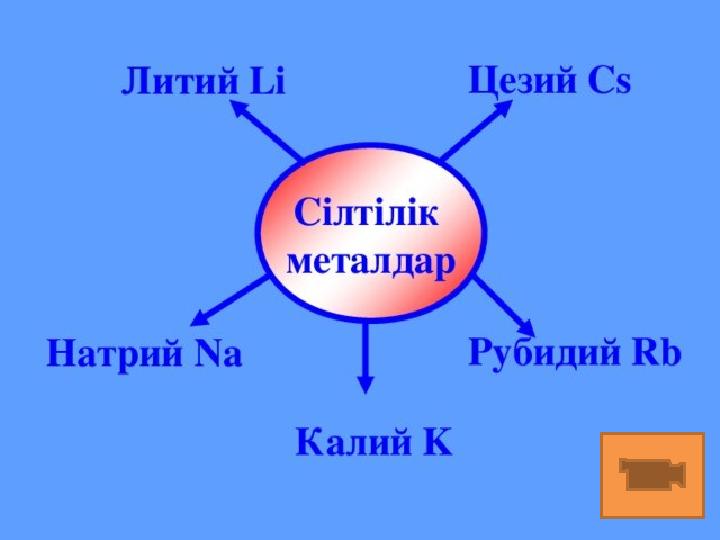 Литий Li

Цезий Cs

Сілтілік металдар

Натрий Na

Рубидий Rb

Калий K